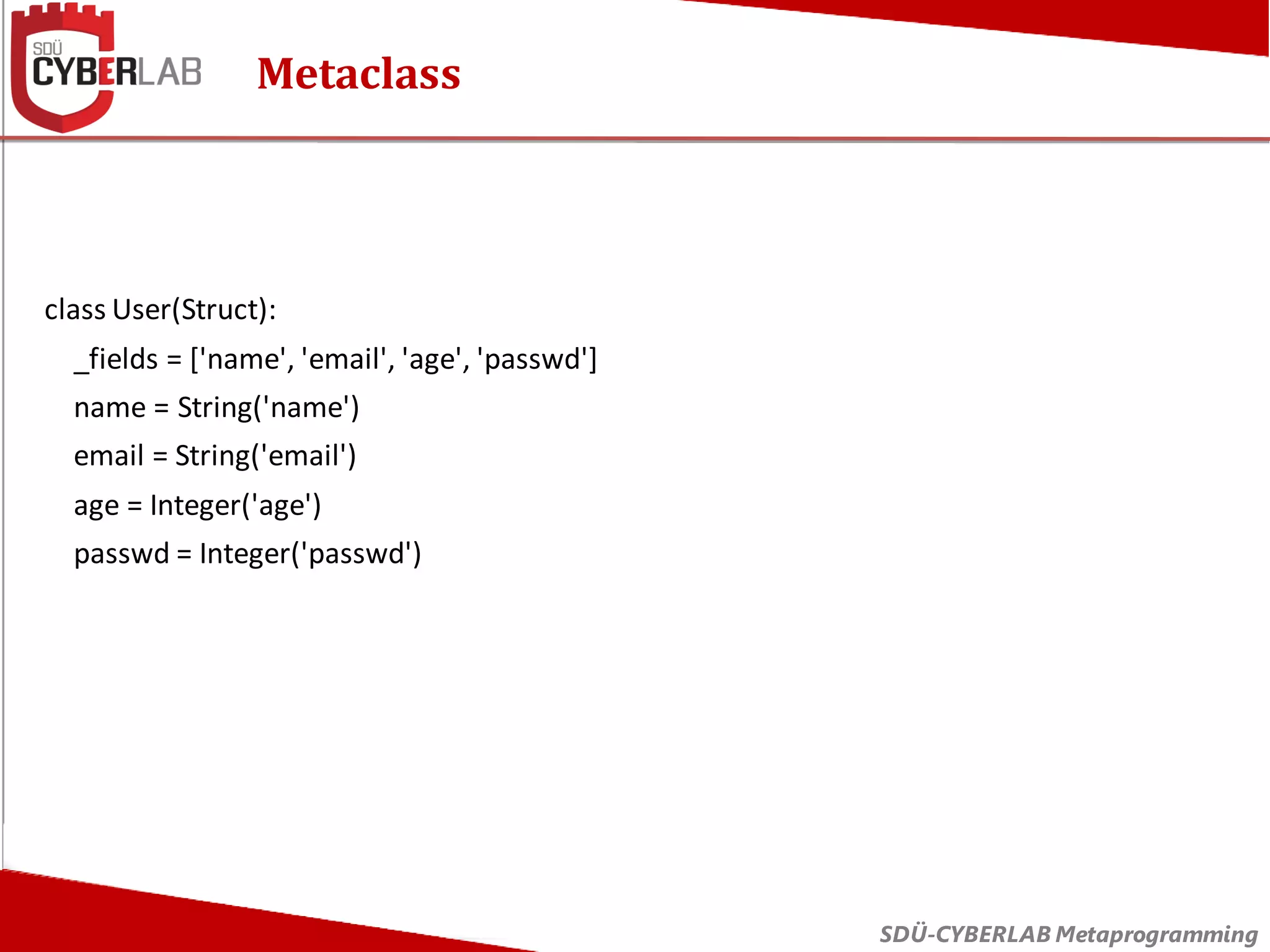 SDÜ CYBERLAB

Metaclass

class User(Struct):
    _fields = ['name', 'email', 'age', 'passwd']
    name = String('name')
    email = String('email')
    age = Integer('age')
    passwd = Integer('passwd')

SDÜ-CYBERLAB Metaprogramming